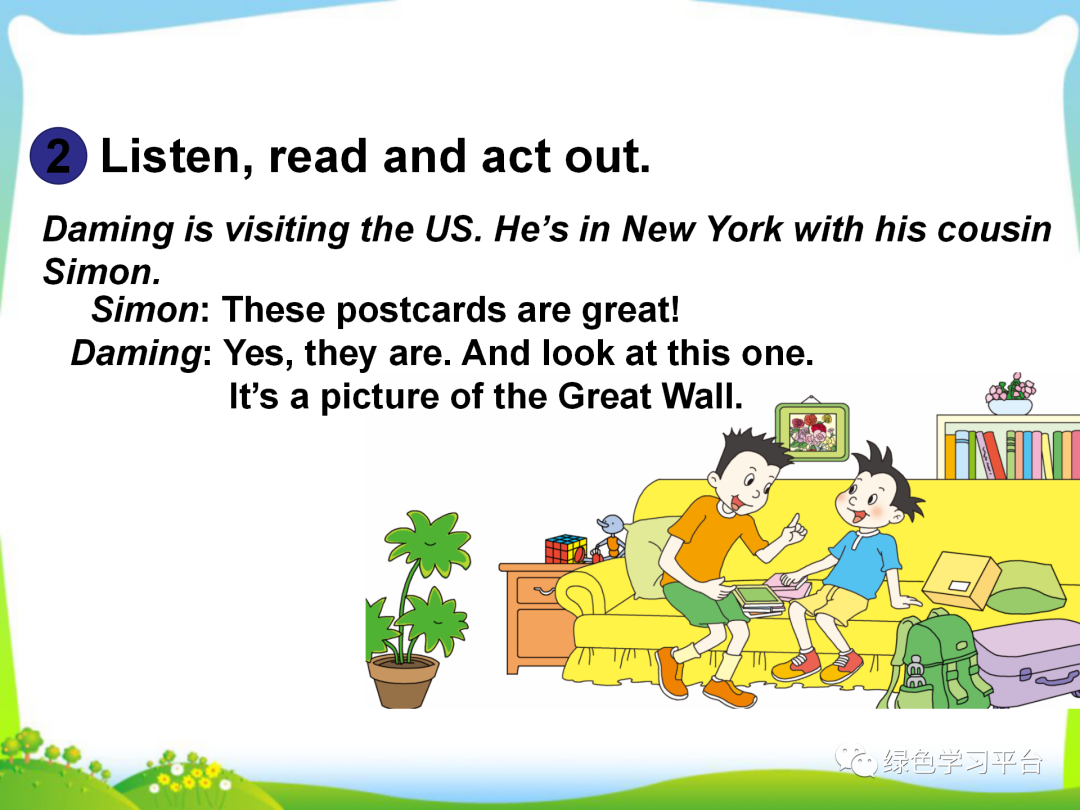 2 Listen, read and act out.

Daming is visiting the US. He’s in New York with his cousin Simon.

Simon: These postcards are great!
Daming: Yes, they are. And look at this one. It’s a picture of the Great Wall.

绿色学习平台